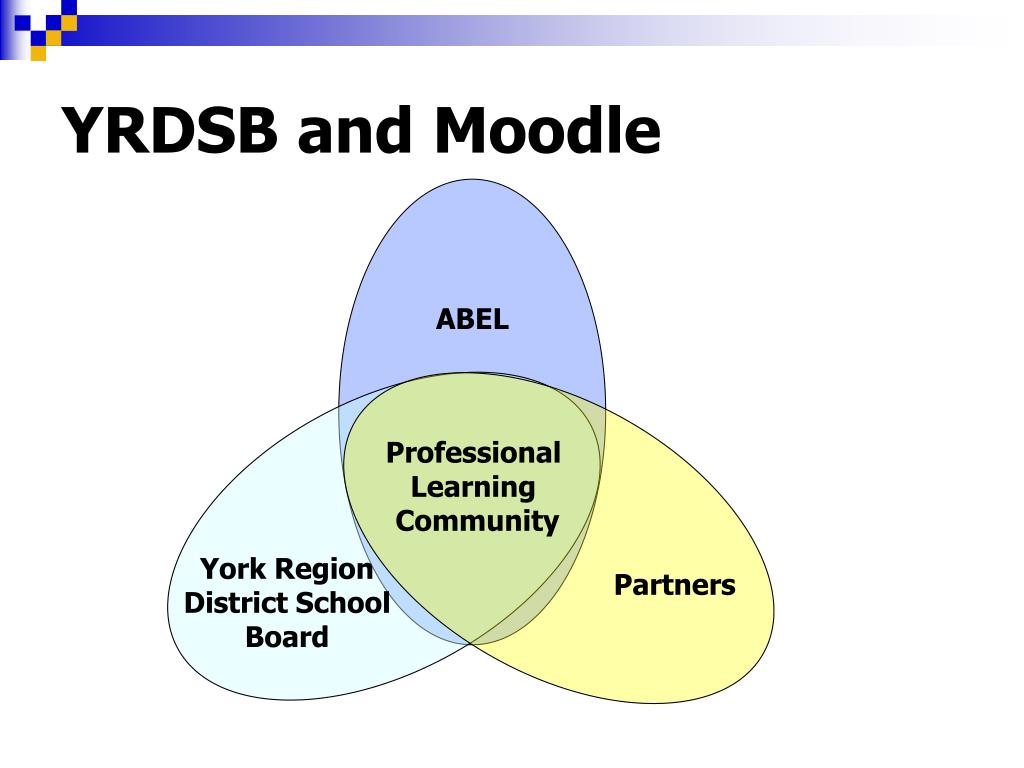 YRDSB and Moodle

ABEL

Professional Learning Community

York Region District School Board

Partners